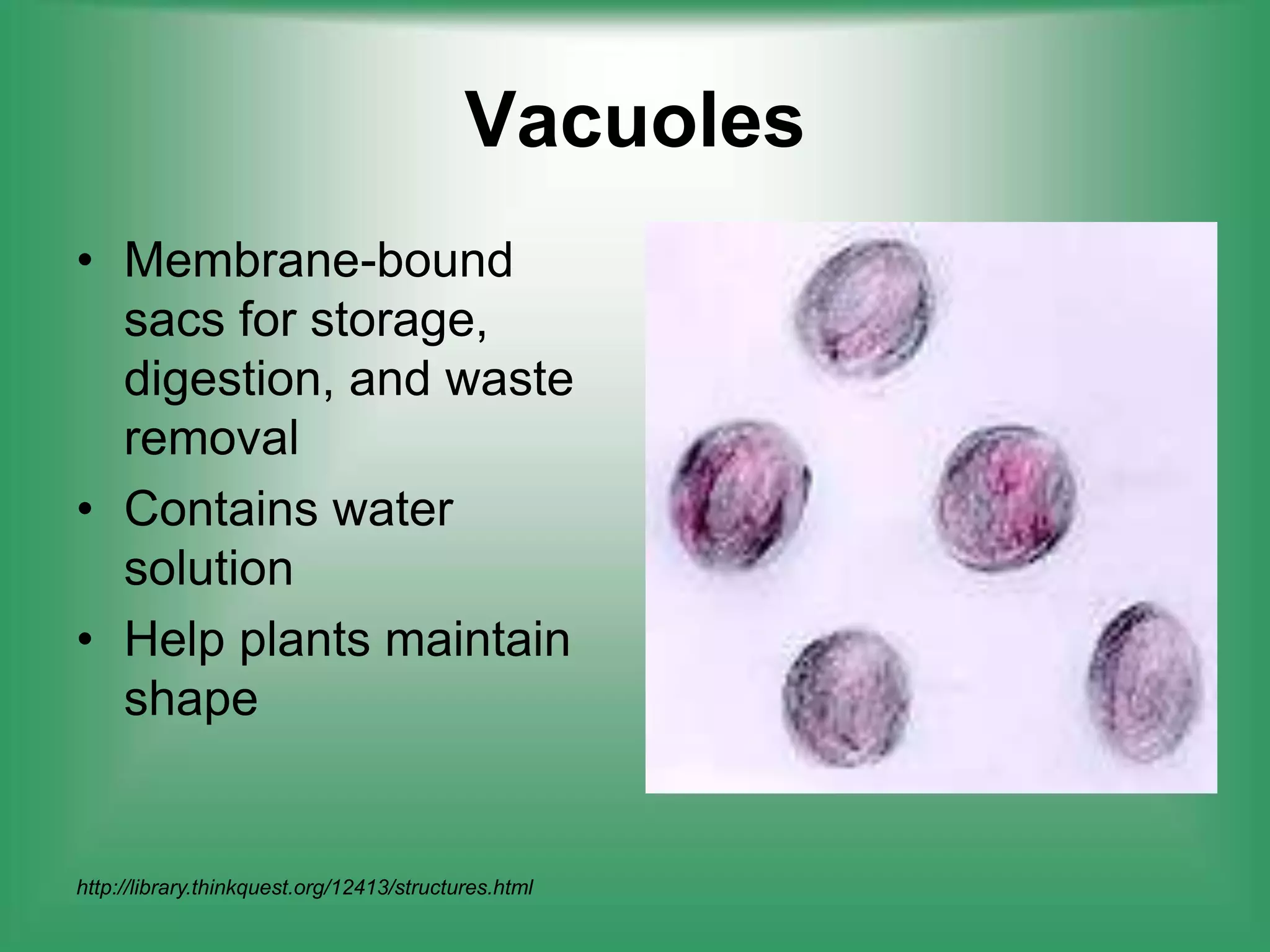 Vacuoles

• Membrane-bound sacs for storage, digestion, and waste removal
• Contains water solution
• Help plants maintain shape

http://library.thinkquest.org/12413/structures.html